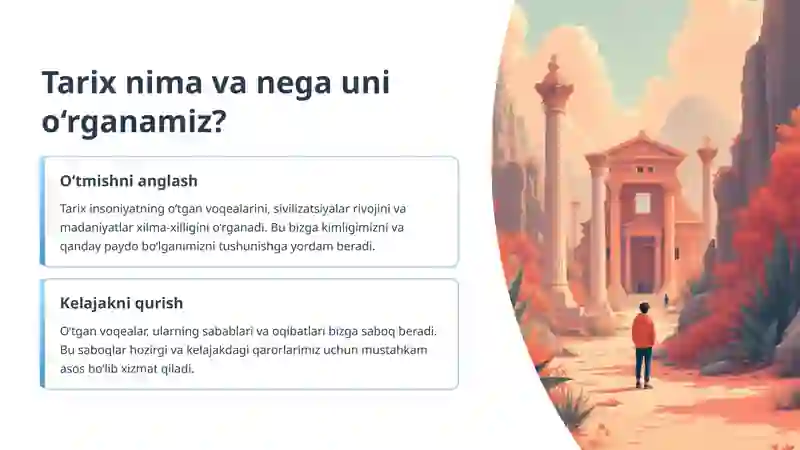 Tarix nima va nega uni o‘rganamiz?

O‘tmishni anglash

Tarix insoniyatning o‘tgan voqealarini, sivilizatsiyalar rivojini va madaniyatlar xilma-xilligini o‘rganadi. Bu bizga kimligimizni va qanday paydo bo‘lganimizni tushunishga yordam beradi.

Kelajakni qurish

O‘tgan voqealar, ularning sabablari va oqibatlari bizga saboq beradi. Bu saboqlar hozirgi va kelajakdagi qarorlarimiz uchun mustahkam asos bo‘lib xizmat qiladi.